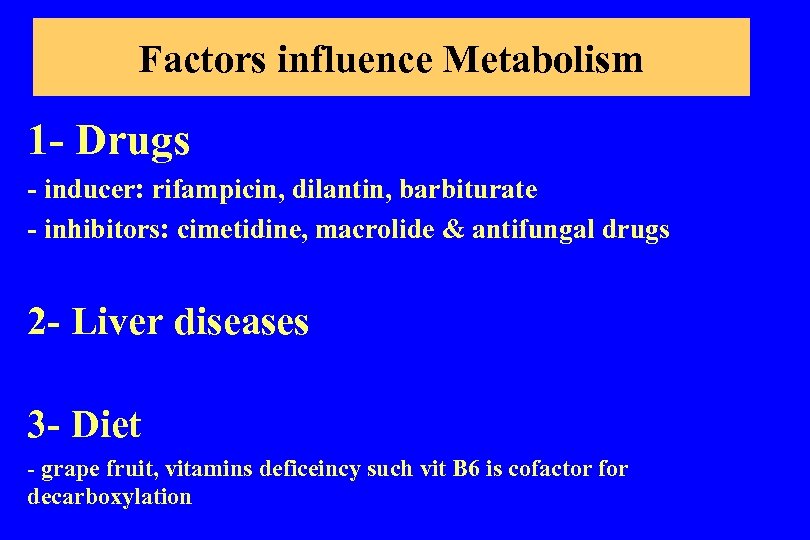 Factors influence Metabolism

1- Drugs

- inducer: rifampicin, dilantin, barbiturate
- inhibitors: cimetidine, macrolide & antifungal drugs

2- Liver diseases

3- Diet

- grape fruit, vitamins deficeincy such vit B6 is cofactor for decarboxylation